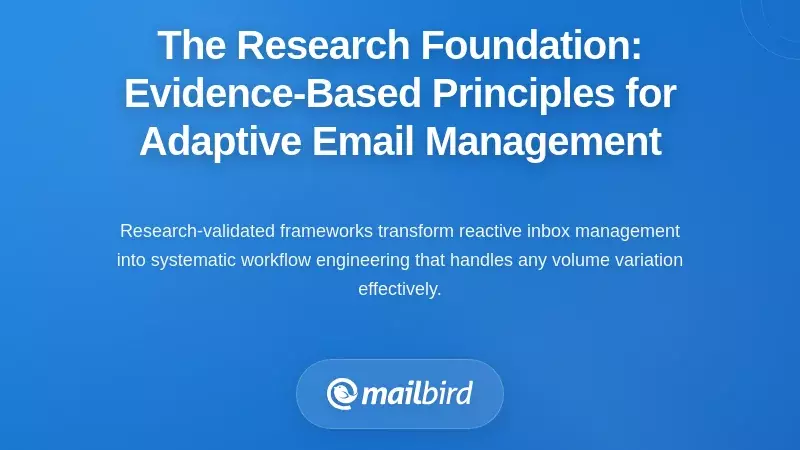 The Research Foundation: Evidence-Based Principles for Adaptive Email Management

Research-validated frameworks transform reactive inbox management into systematic workflow engineering that handles any volume variation effectively.

mailbird